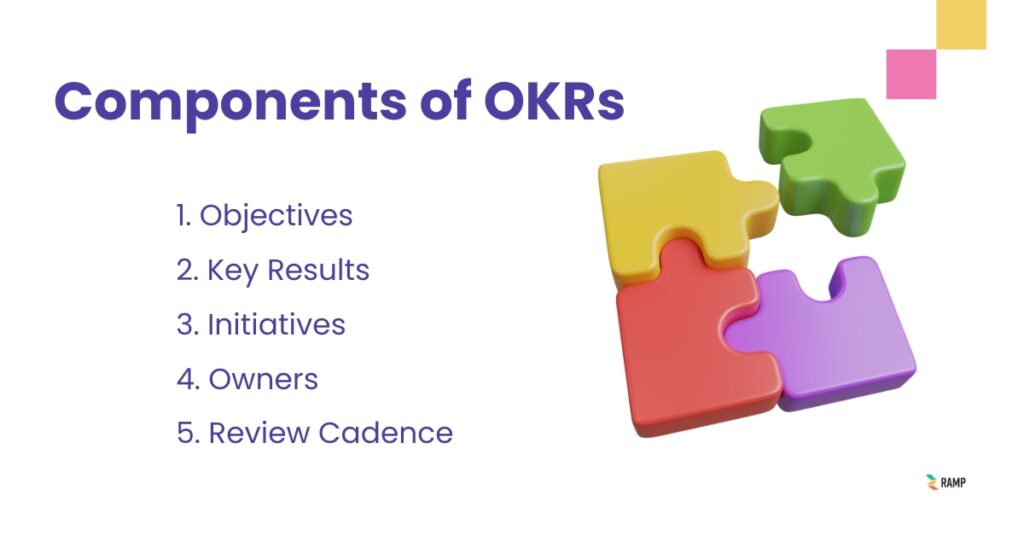 Components of OKRs

1. Objectives
2. Key Results
3. Initiatives
4. Owners
5. Review Cadence

RAMP